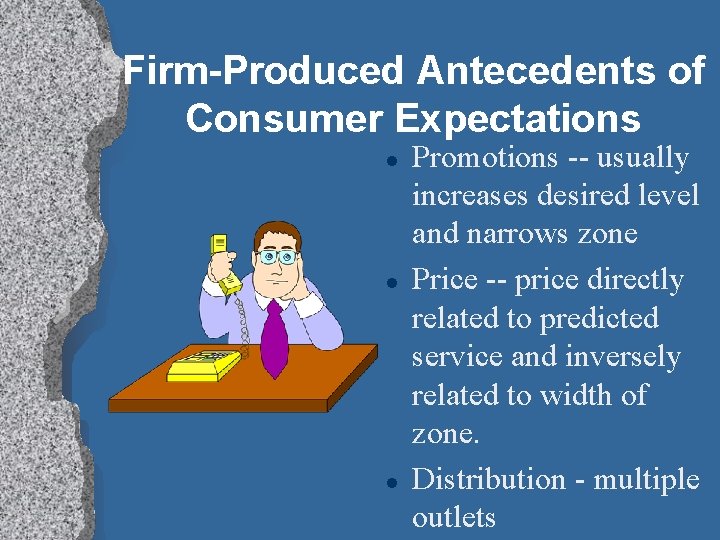 Firm-Produced Antecedents of Consumer Expectations

- Promotions -- usually increases desired level and narrows zone
- Price -- price directly related to predicted service and inversely related to width of zone.
- Distribution - multiple outlets